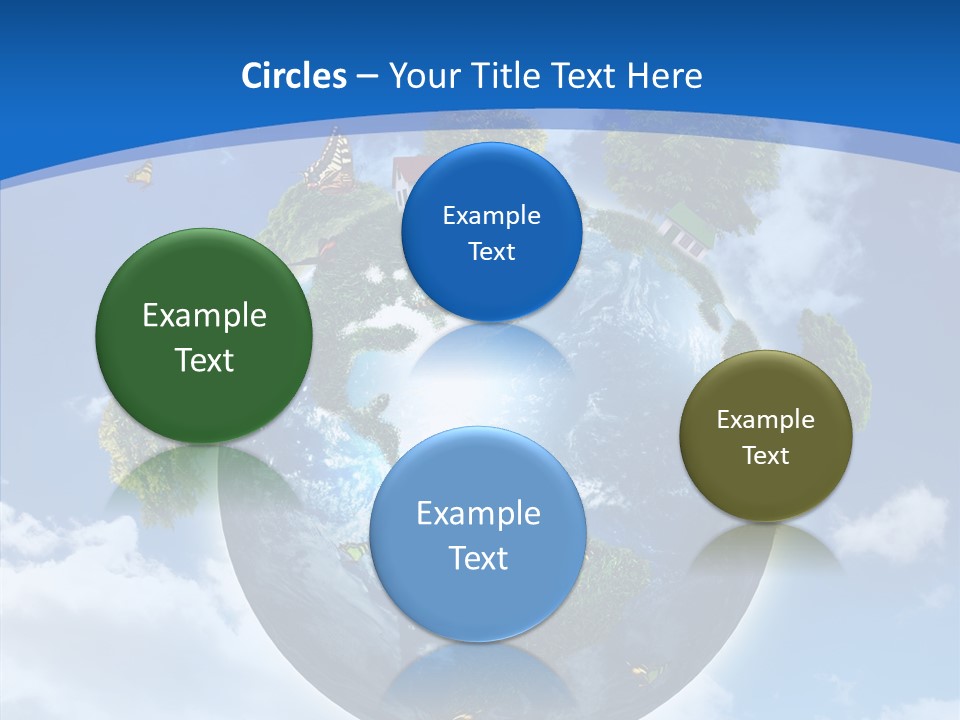 Circles – Your Title Text Here

Example Text

Example Text

Example Text

Example Text